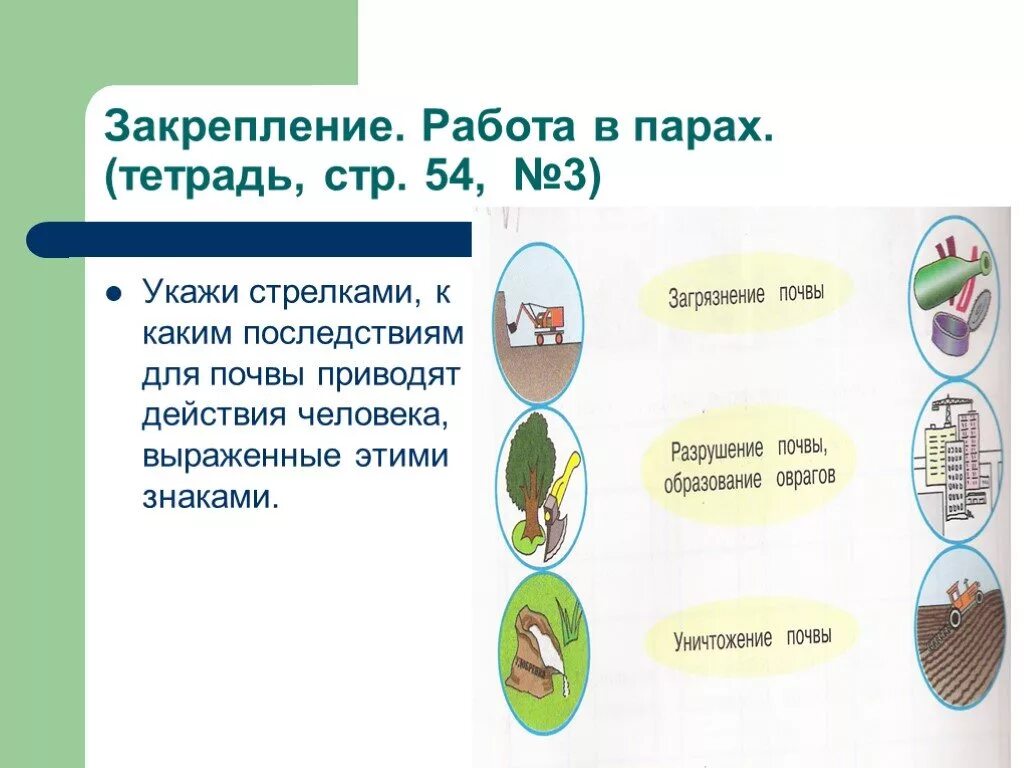 Закрепление. Работа в парах. (тетрадь, стр. 54, №3)

Укажи стрелками, к каким последствиям для почвы приводят действия человека, выраженные этими знаками.

Загрязнение почвы

Разрушение почвы, образование оврагов

Уничтожение почвы